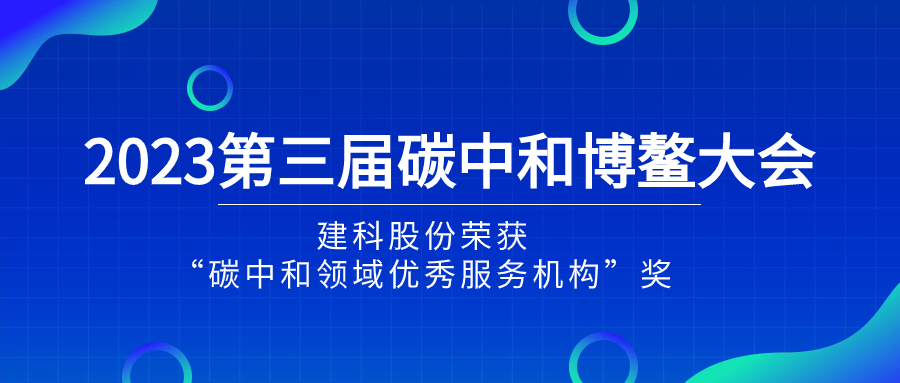 2023第三届碳中和博鳌大会

建科股份荣获
“碳中和领域优秀服务机构”奖